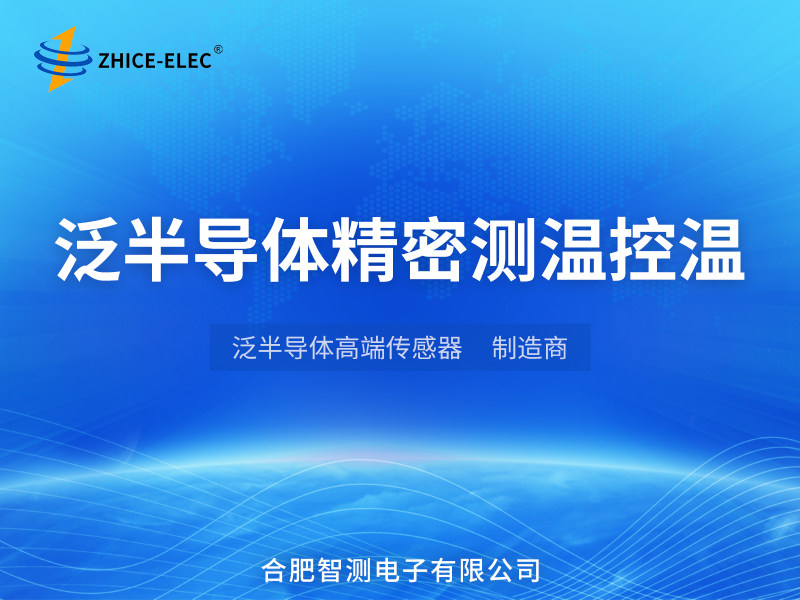 ZHICE-ELEC®

泛半导体精密测温控温

泛半导体高端传感器　制造商

合肥智测电子有限公司